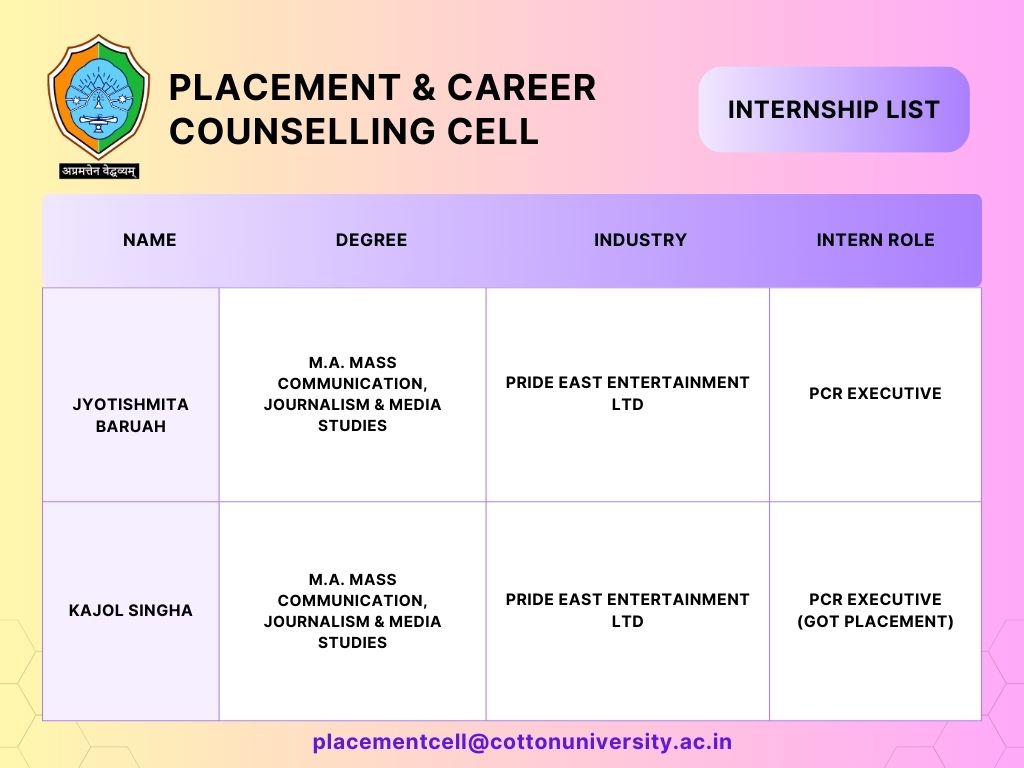 अप्रमत्तेन वेद्धव्यम्

PLACEMENT & CAREER COUNSELLING CELL

INTERNSHIP LIST

| NAME | DEGREE | INDUSTRY | INTERN ROLE |
|---|---|---|---|
| JYOTISHMITA BARUAH | M.A. MASS COMMUNICATION, JOURNALISM & MEDIA STUDIES | PRIDE EAST ENTERTAINMENT LTD | PCR EXECUTIVE |
| KAJOL SINGHA | M.A. MASS COMMUNICATION, JOURNALISM & MEDIA STUDIES | PRIDE EAST ENTERTAINMENT LTD | PCR EXECUTIVE (GOT PLACEMENT) |

placementcell@cottonuniversity.ac.in